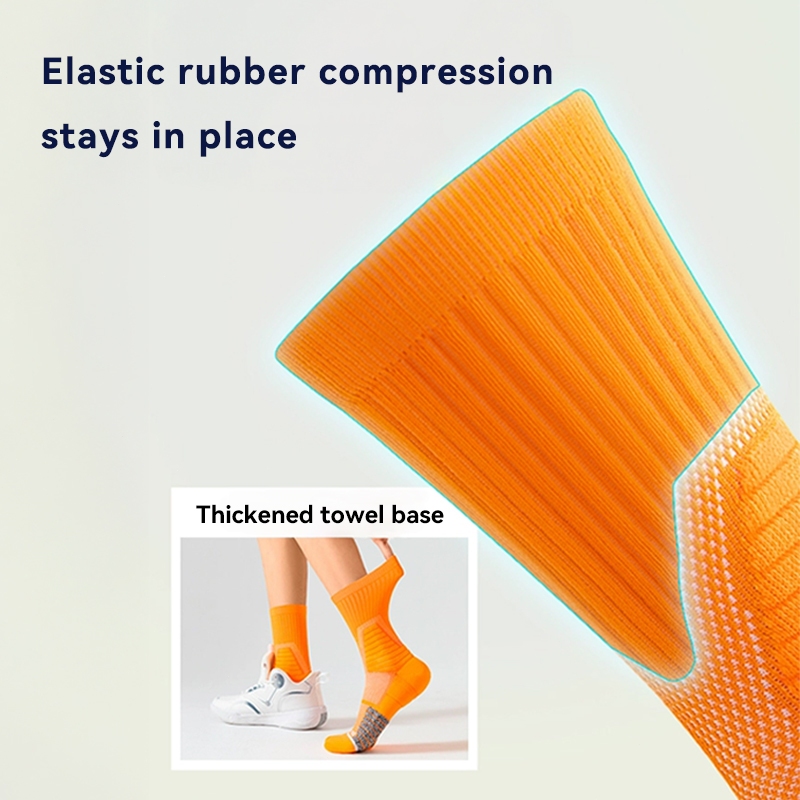 Elastic rubber compression stays in place

Thickened towel base